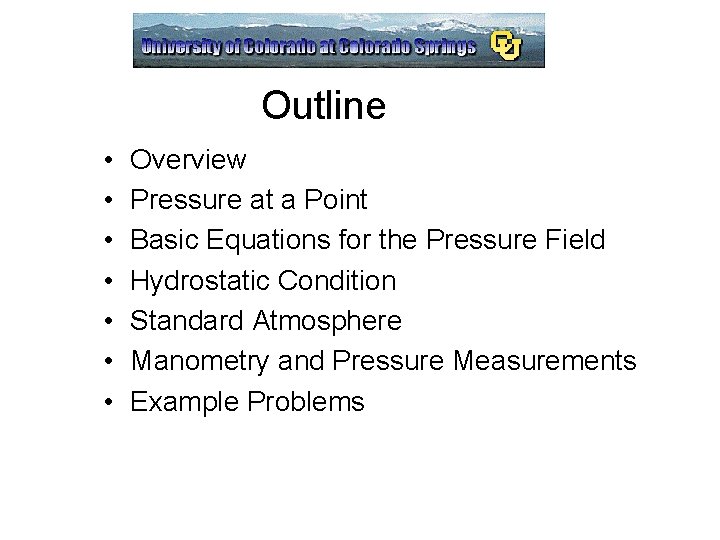 University of Colorado at Colorado Springs CU

Outline

• Overview
• Pressure at a Point
• Basic Equations for the Pressure Field
• Hydrostatic Condition
• Standard Atmosphere
• Manometry and Pressure Measurements
• Example Problems